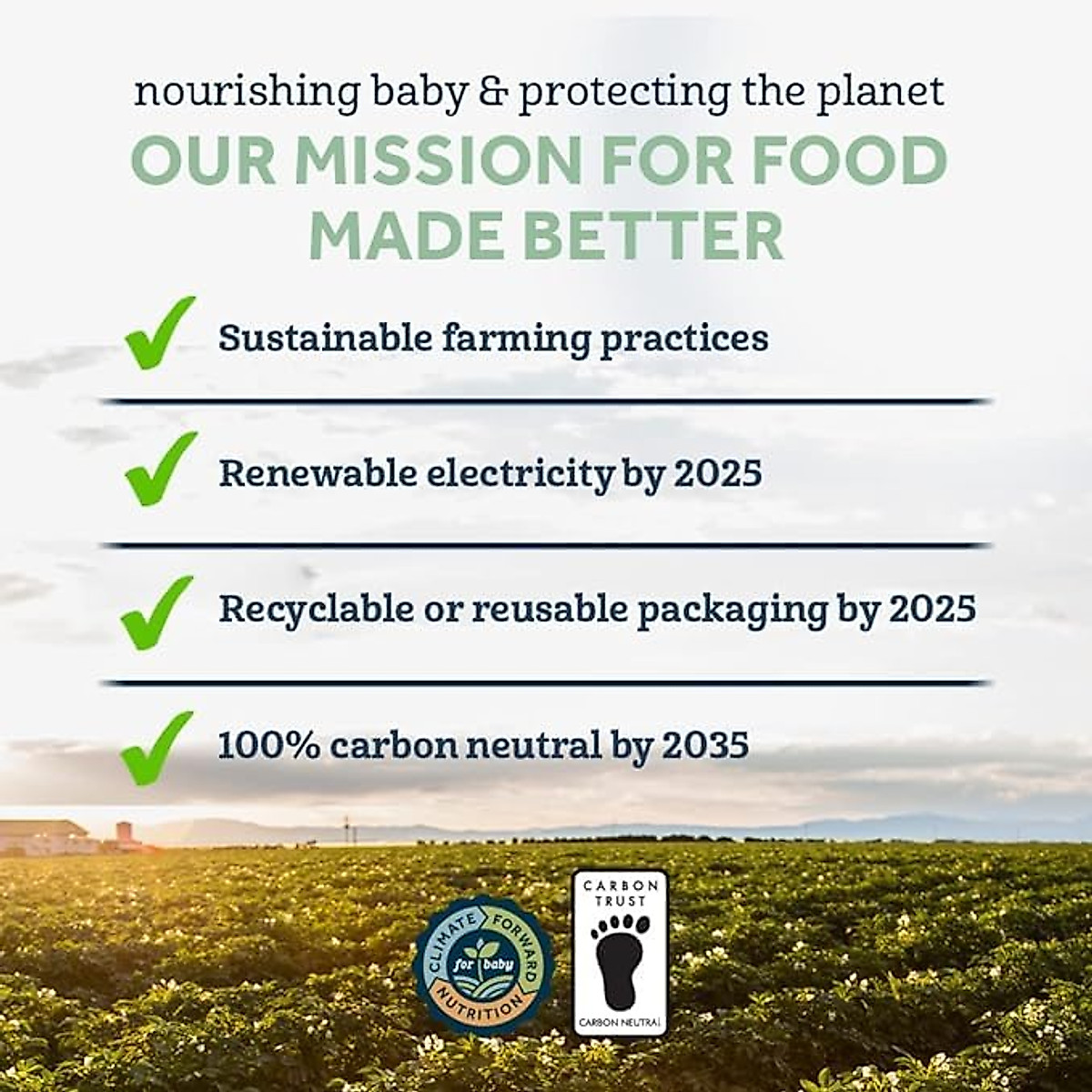 nourishing baby & protecting the planet

OUR MISSION FOR FOOD MADE BETTER

Sustainable farming practices

Renewable electricity by 2025

Recyclable or reusable packaging by 2025

100% carbon neutral by 2035

CLIMATE FORWARD for baby NUTRITION

CARBON TRUST

CARBON NEUTRAL